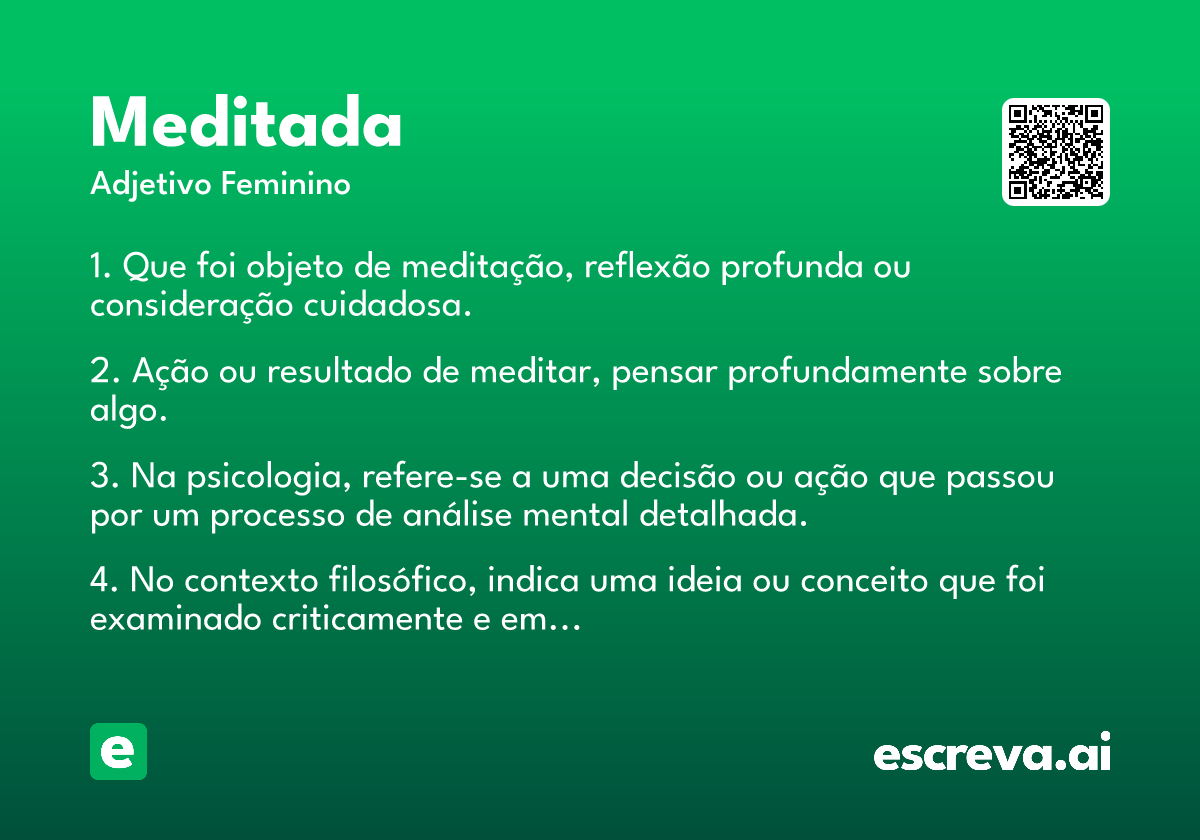 Meditada

Adjetivo Feminino

1. Que foi objeto de meditação, reflexão profunda ou consideração cuidadosa.

2. Ação ou resultado de meditar, pensar profundamente sobre algo.

3. Na psicologia, refere-se a uma decisão ou ação que passou por um processo de análise mental detalhada.

4. No contexto filosófico, indica uma ideia ou conceito que foi examinado criticamente e em...

e

escreva.ai